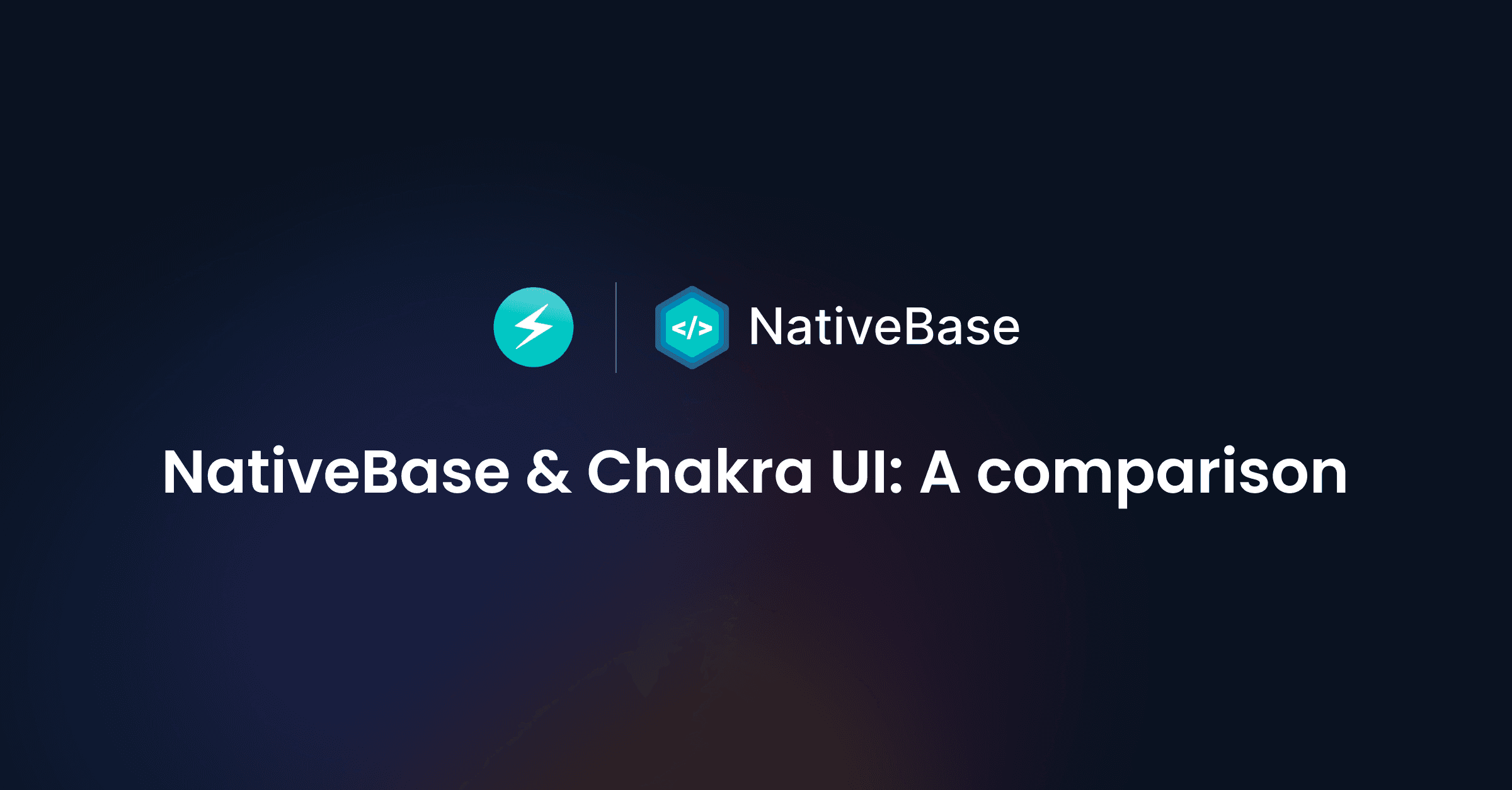 </> NativeBase

NativeBase & Chakra UI: A comparison